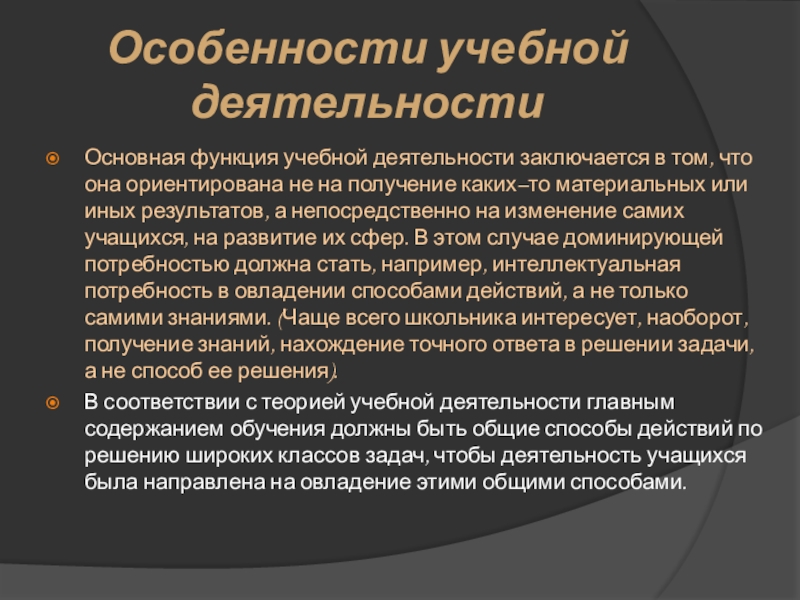 Особенности учебной деятельности

Основная функция учебной деятельности заключается в том, что она ориентирована не на получение каких–то материальных или иных результатов, а непосредственно на изменение самих учащихся, на развитие их сфер. В этом случае доминирующей потребностью должна стать, например, интеллектуальная потребность в овладении способами действий, а не только самими знаниями. (Чаще всего школьника интересует, наоборот, получение знаний, нахождение точного ответа в решении задачи, а не способ ее решения).

В соответствии с теорией учебной деятельности главным содержанием обучения должны быть общие способы действий по решению широких классов задач, чтобы деятельность учащихся была направлена на овладение этими общими способами.